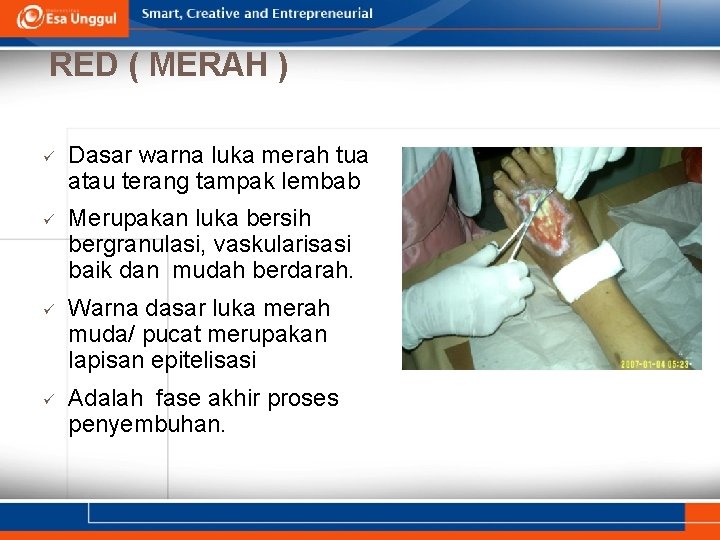 Esa Unggul

Smart, Creative and Entrepreneurial

RED ( MERAH )

✓ Dasar warna luka merah tua atau terang tampak lembab

✓ Merupakan luka bersih bergranulasi, vaskularisasi baik dan mudah berdarah.

✓ Warna dasar luka merah muda/ pucat merupakan lapisan epitelisasi

✓ Adalah fase akhir proses penyembuhan.

2007-01-04 05:23